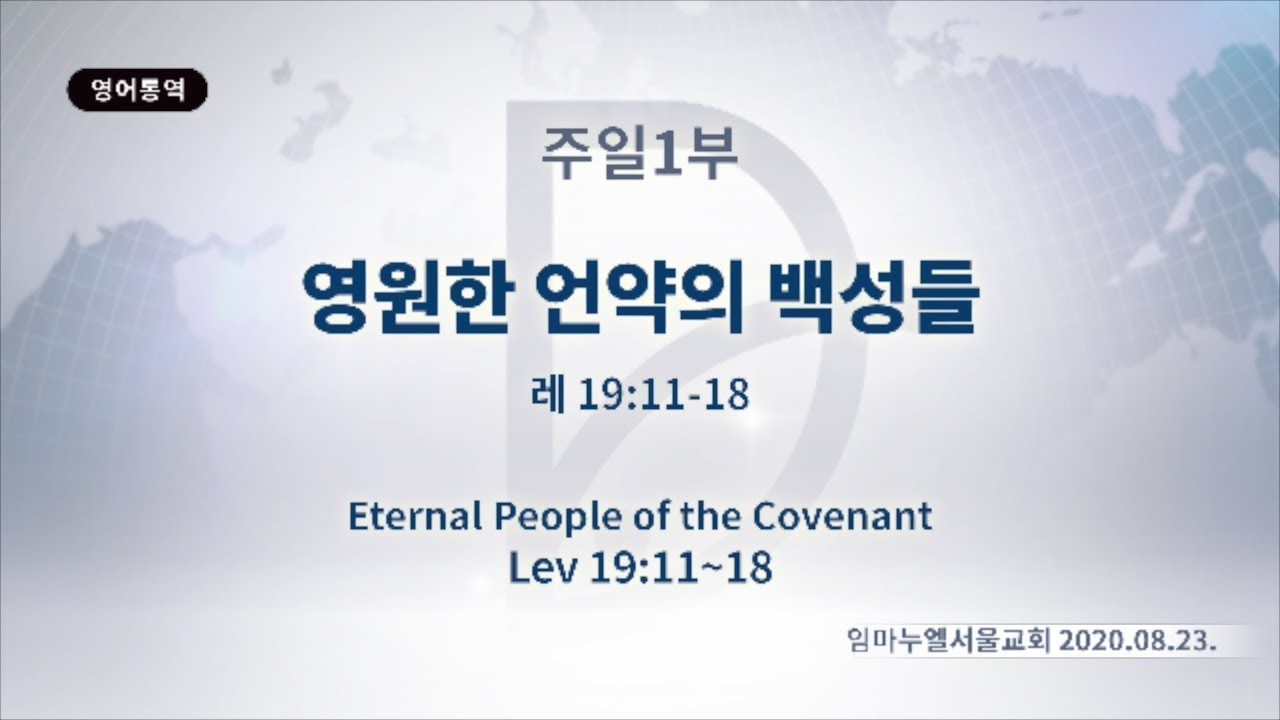 영어통역

주일1부

영원한 언약의 백성들

레 19:11-18

Eternal People of the Covenant
Lev 19:11~18

임마누엘서울교회 2020.08.23.